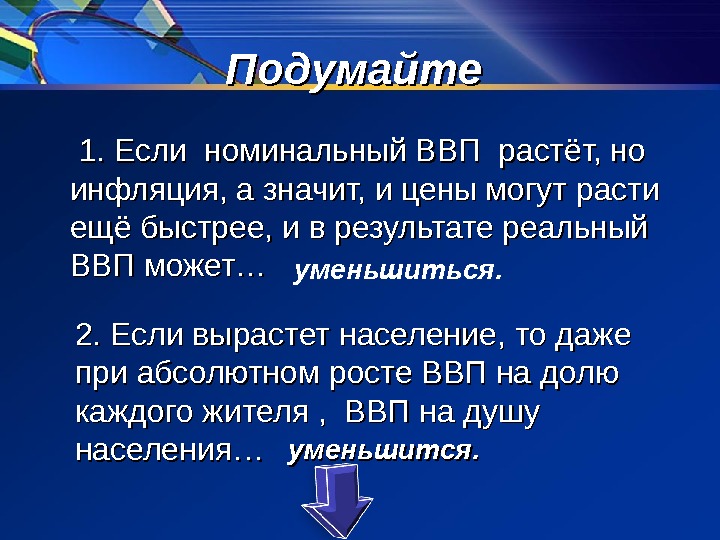 Подумайте

1. Если номинальный ВВП растёт, но инфляция, а значит, и цены могут расти ещё быстрее, и в результате реальный ВВП может… уменьшиться.

2. Если вырастет население, то даже при абсолютном росте ВВП на долю каждого жителя , ВВП на душу населения… уменьшится.